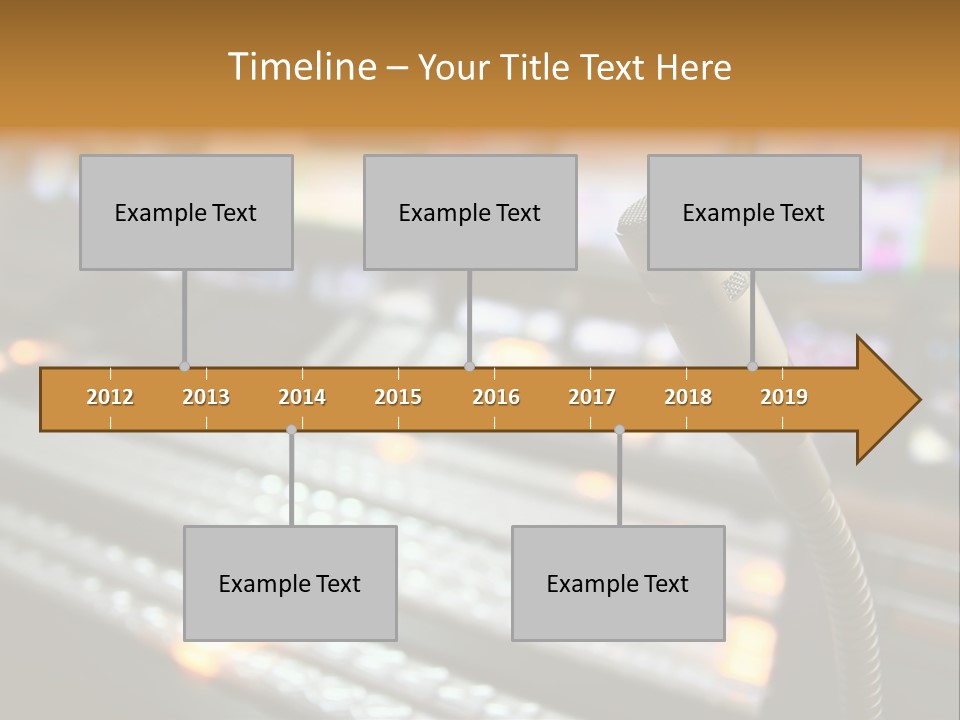 Timeline – Your Title Text Here

Example Text

Example Text

Example Text

2012 2013 2014 2015 2016 2017 2018 2019

Example Text

Example Text